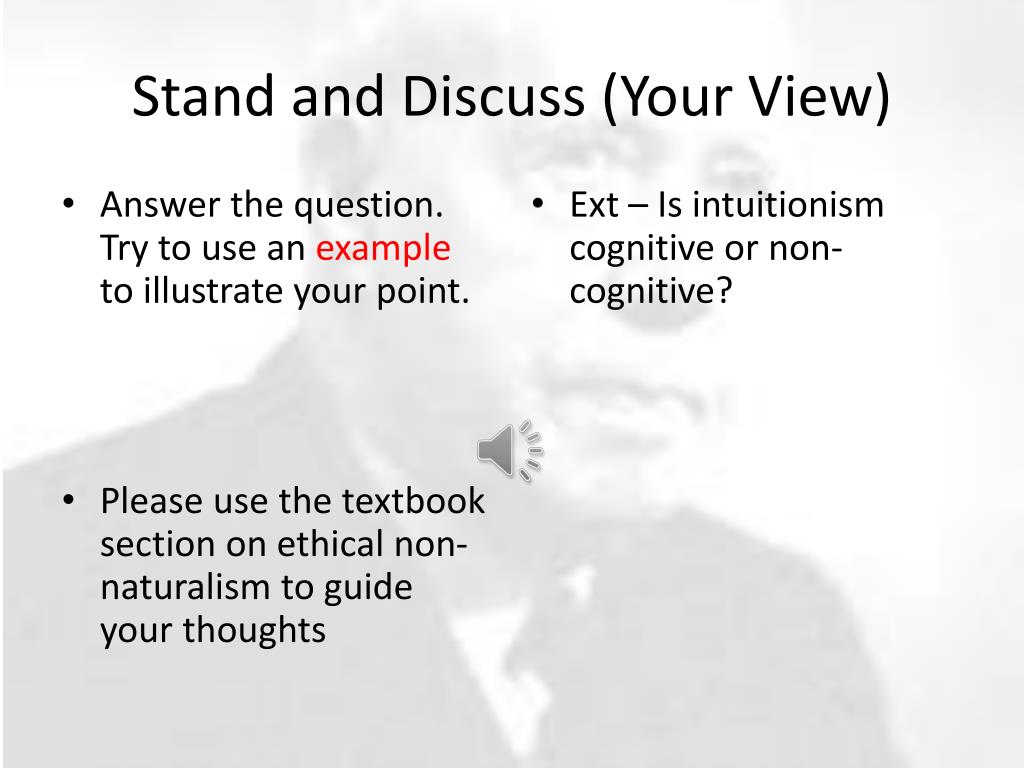 Stand and Discuss (Your View)

• Answer the question. Try to use an example to illustrate your point.

• Please use the textbook section on ethical non-naturalism to guide your thoughts

• Ext – Is intuitionism cognitive or non-cognitive?